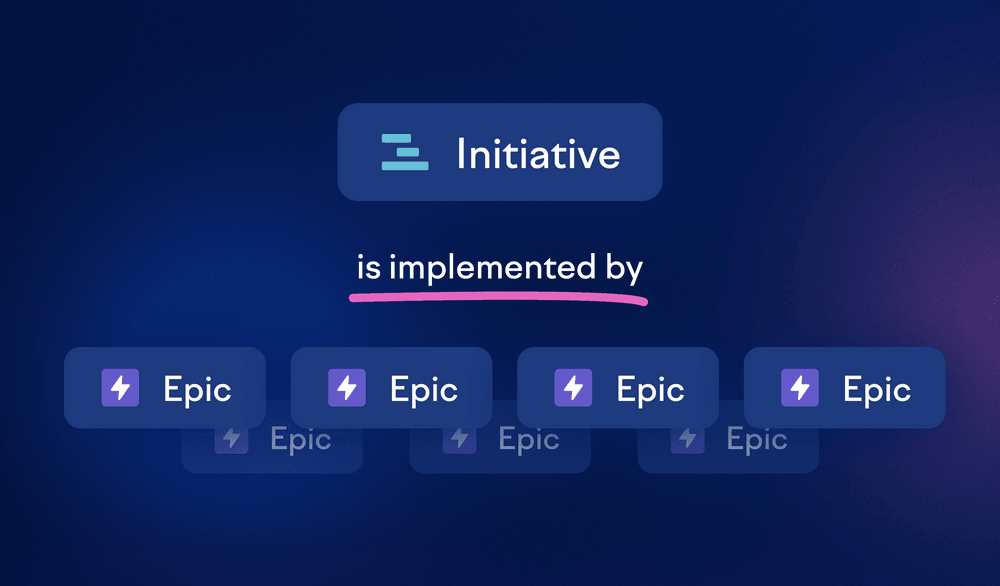 Initiative

is implemented by

Epic Epic Epic Epic

Epic Epic Epic